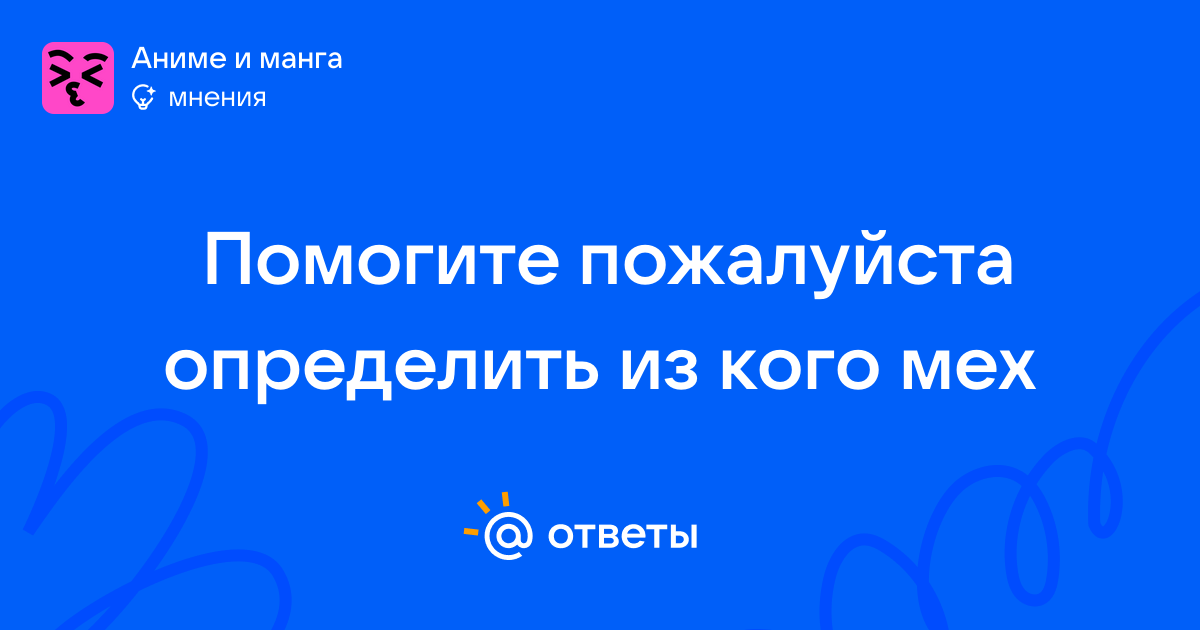 Аниме и манга
мнения

Помогите пожалуйста определить из кого мех

@ ответы